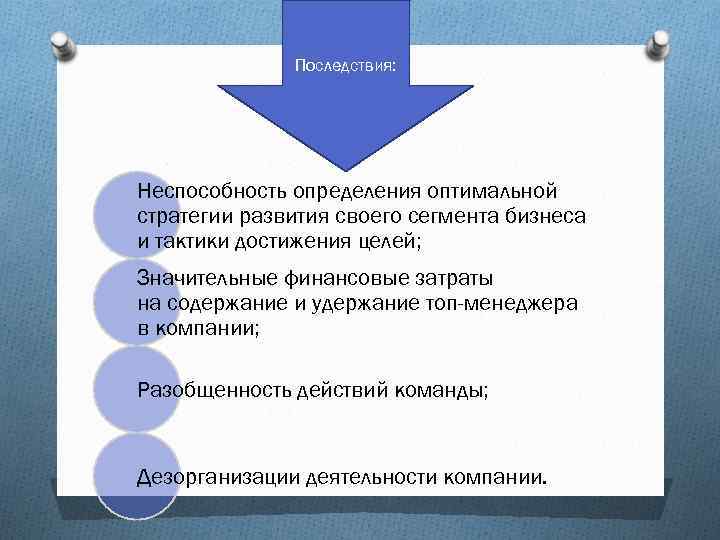 Последствия:

Неспособность определения оптимальной стратегии развития своего сегмента бизнеса и тактики достижения целей;

Значительные финансовые затраты на содержание и удержание топ-менеджера в компании;

Разобщенность действий команды;

Дезорганизации деятельности компании.